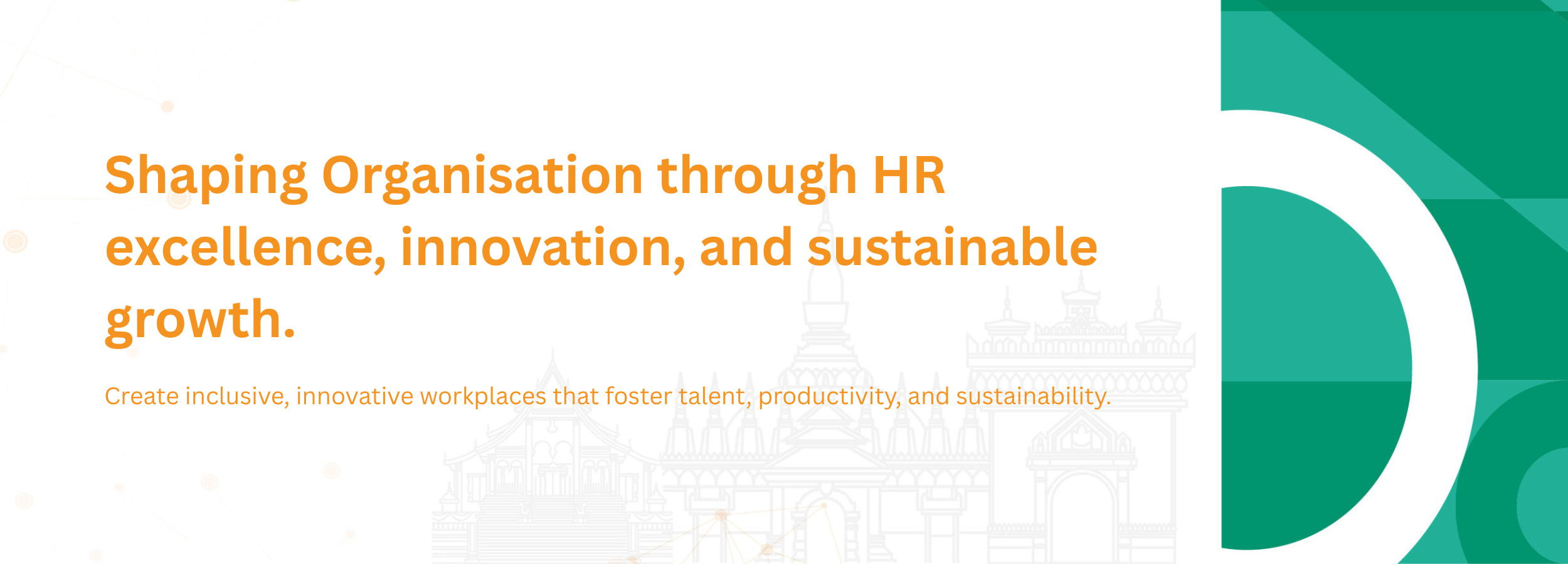 Shaping Organisation through HR excellence, innovation, and sustainable growth.

Create inclusive, innovative workplaces that foster talent, productivity, and sustainability.